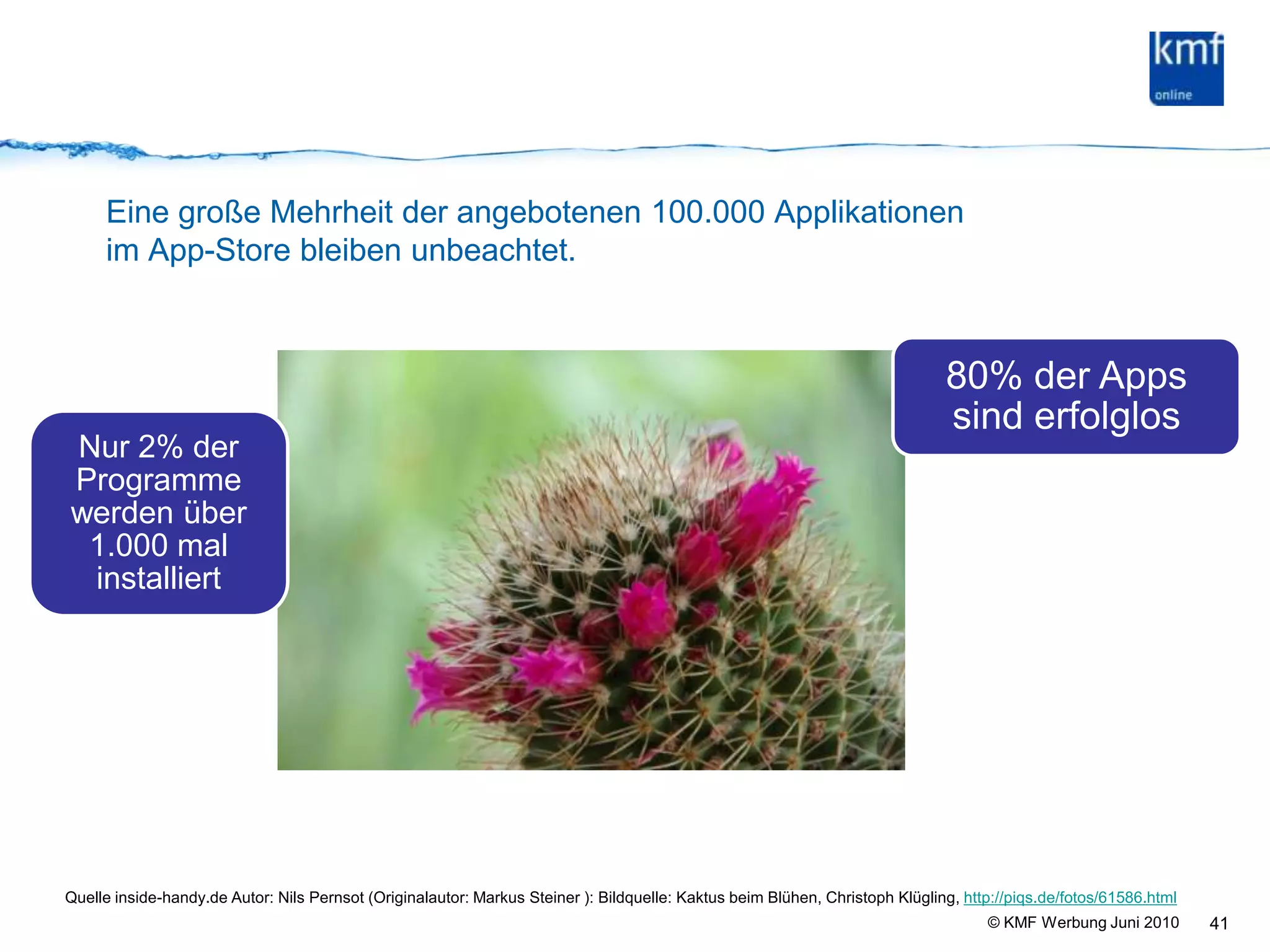 kmf
online

Eine große Mehrheit der angebotenen 100.000 Applikationen im App-Store bleiben unbeachtet.

Nur 2% der Programme werden über 1.000 mal installiert

80% der Apps sind erfolglos

Quelle inside-handy.de Autor: Nils Pernsot (Originalautor: Markus Steiner ): Bildquelle: Kaktus beim Blühen, Christoph Klügling, http://piqs.de/fotos/61586.html

© KMF Werbung Juni 2010 41